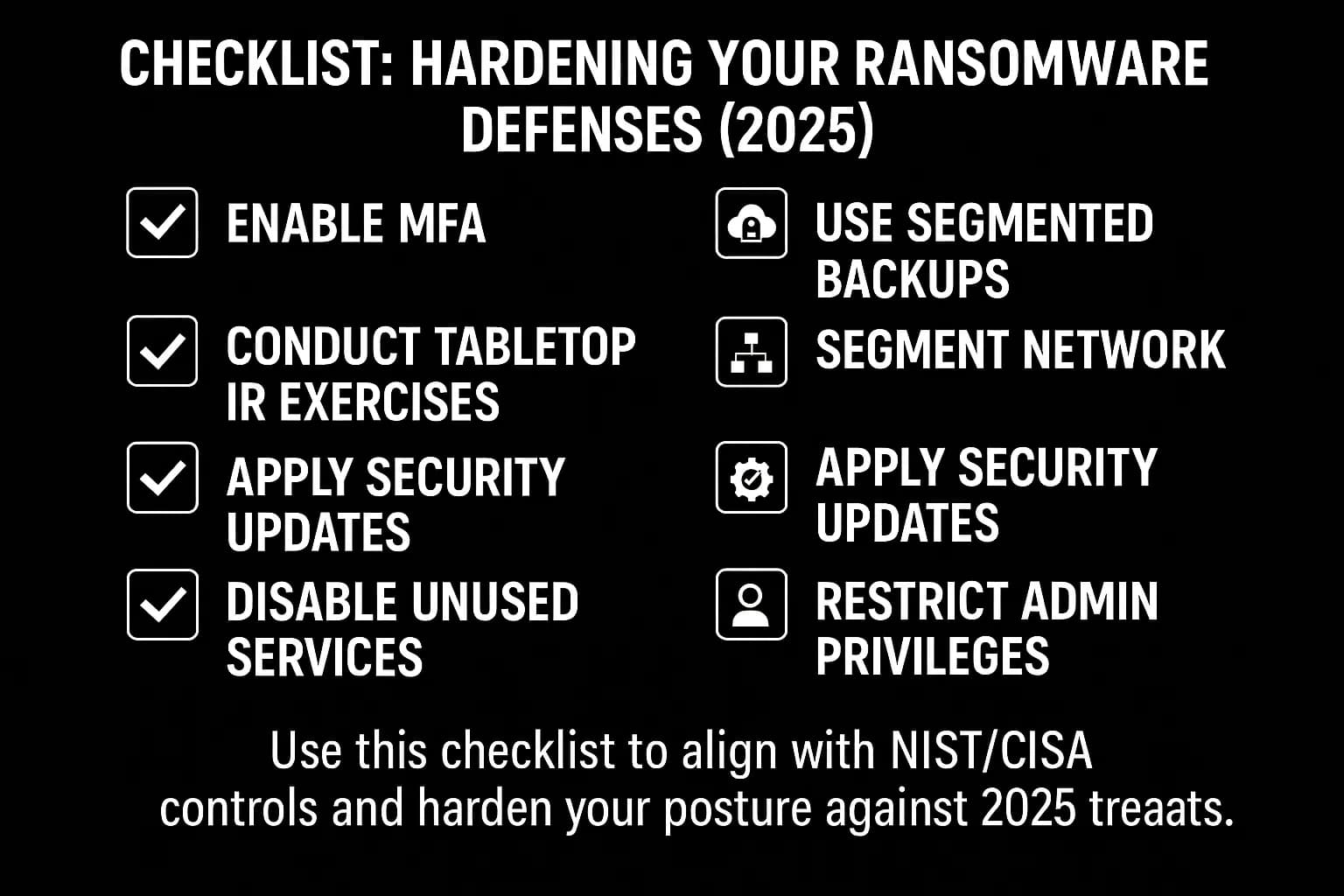 CHECKLIST: HARDENING YOUR RANSOMWARE DEFENSES (2025)

ENABLE MFA

CONDUCT TABLETOP IR EXERCISES

APPLY SECURITY UPDATES

DISABLE UNUSED SERVICES

USE SEGMENTED BACKUPS

SEGMENT NETWORK

APPLY SECURITY UPDATES

RESTRICT ADMIN PRIVILEGES

Use this checklist to align with NIST/CISA controls and harden your posture against 2025 treaats.